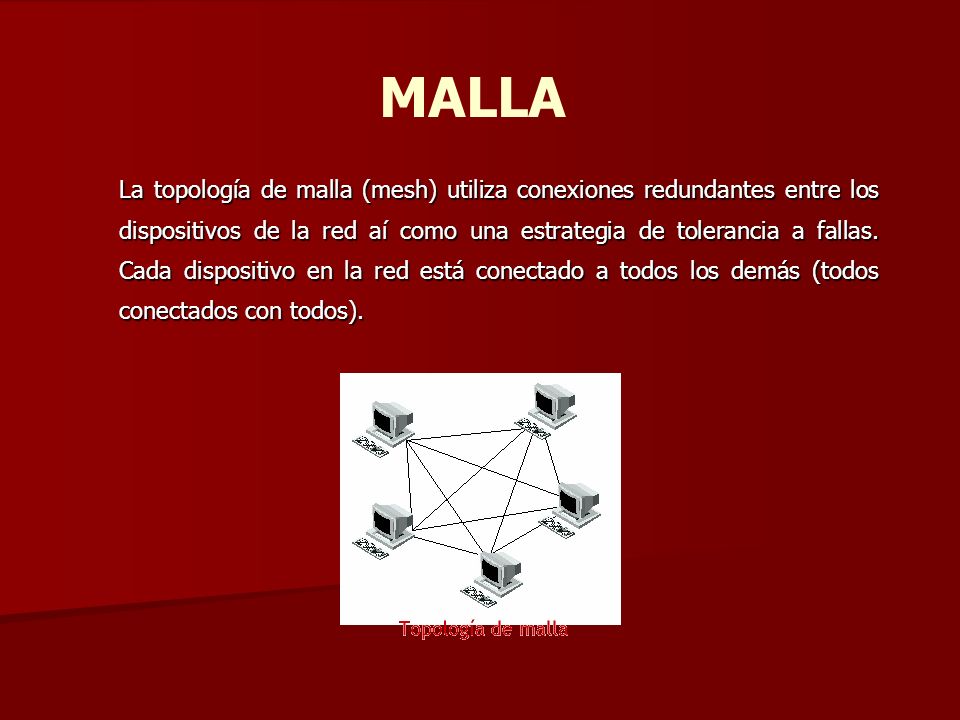 MALLA

La topología de malla (mesh) utiliza conexiones redundantes entre los dispositivos de la red aí como una estrategia de tolerancia a fallas. Cada dispositivo en la red está conectado a todos los demás (todos conectados con todos).

Topología de malla